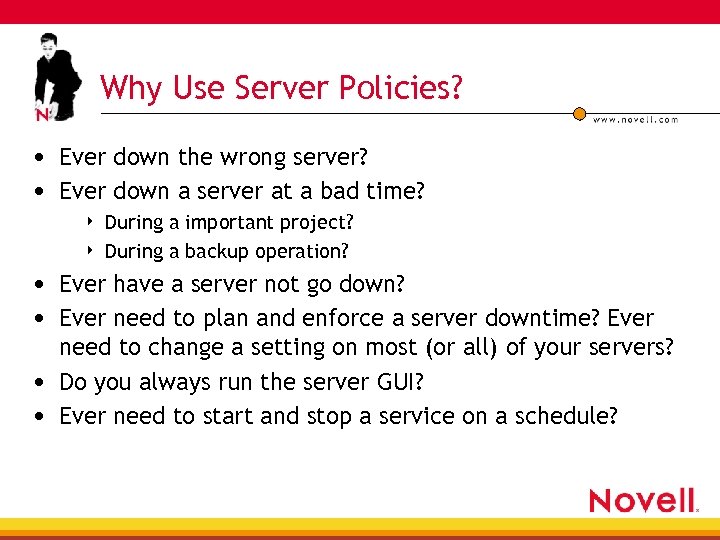 N

Why Use Server Policies?

www.novell.com

• Ever down the wrong server?
• Ever down a server at a bad time?
  ‣ During a important project?
  ‣ During a backup operation?
• Ever have a server not go down?
• Ever need to plan and enforce a server downtime? Ever need to change a setting on most (or all) of your servers?
• Do you always run the server GUI?
• Ever need to start and stop a service on a schedule?

Novell.